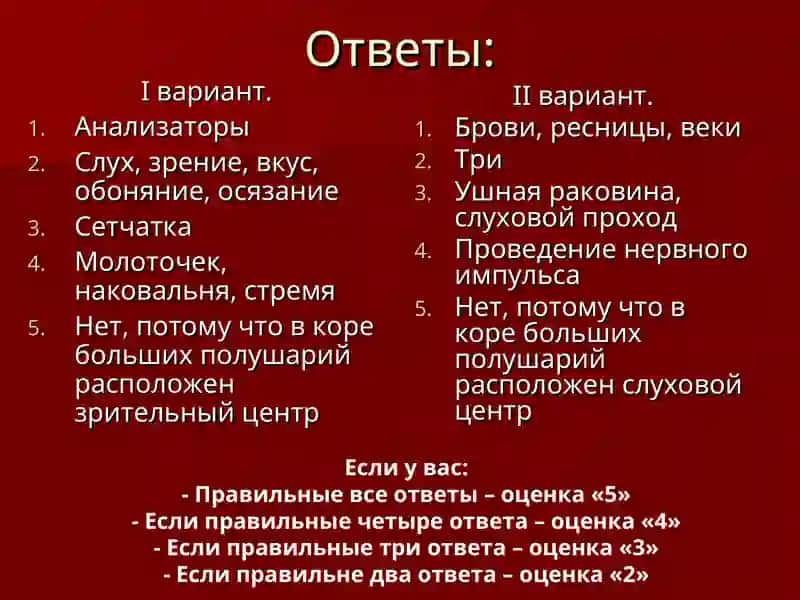 Ответы:

I вариант.

1. Анализаторы
2. Слух, зрение, вкус, обоняние, осязание
3. Сетчатка
4. Молоточек, наковальня, стремя
5. Нет, потому что в коре больших полушарий расположен зрительный центр

II вариант.

1. Брови, ресницы, веки
2. Три
3. Ушная раковина, слуховой проход
4. Проведение нервного импульса
5. Нет, потому что в коре больших полушарий расположен слуховой центр

Если у вас:
- Правильные все ответы – оценка «5»
- Если правильные четыре ответа – оценка «4»
- Если правильные три ответа – оценка «3»
- Если правильне два ответа – оценка «2»